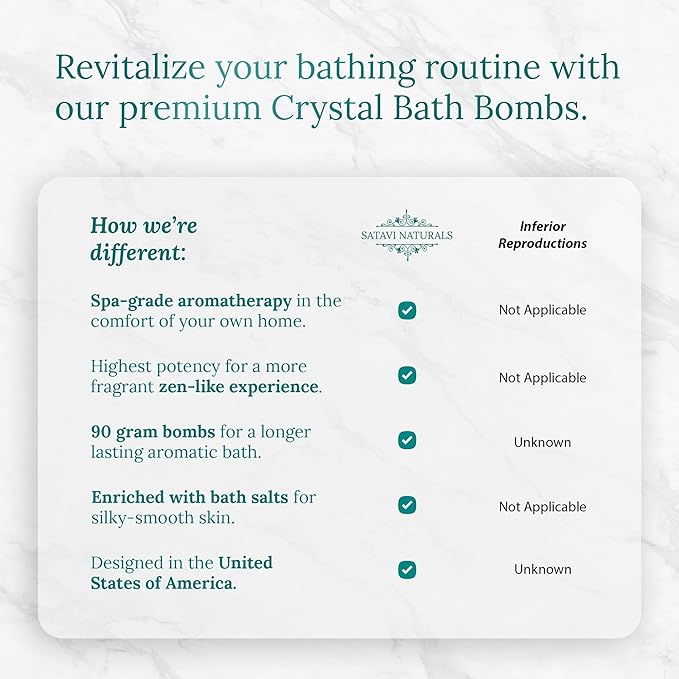 Revitalize your bathing routine with our premium Crystal Bath Bombs.

| How we're different: | SATAVI NATURALS | Inferior Reproductions |
|---|---|---|
| Spa-grade aromatherapy in the comfort of your own home. | ✓ | Not Applicable |
| Highest potency for a more fragrant zen-like experience. | ✓ | Not Applicable |
| 90 gram bombs for a longer lasting aromatic bath. | ✓ | Unknown |
| Enriched with bath salts for silky-smooth skin. | ✓ | Not Applicable |
| Designed in the United States of America. | ✓ | Unknown |